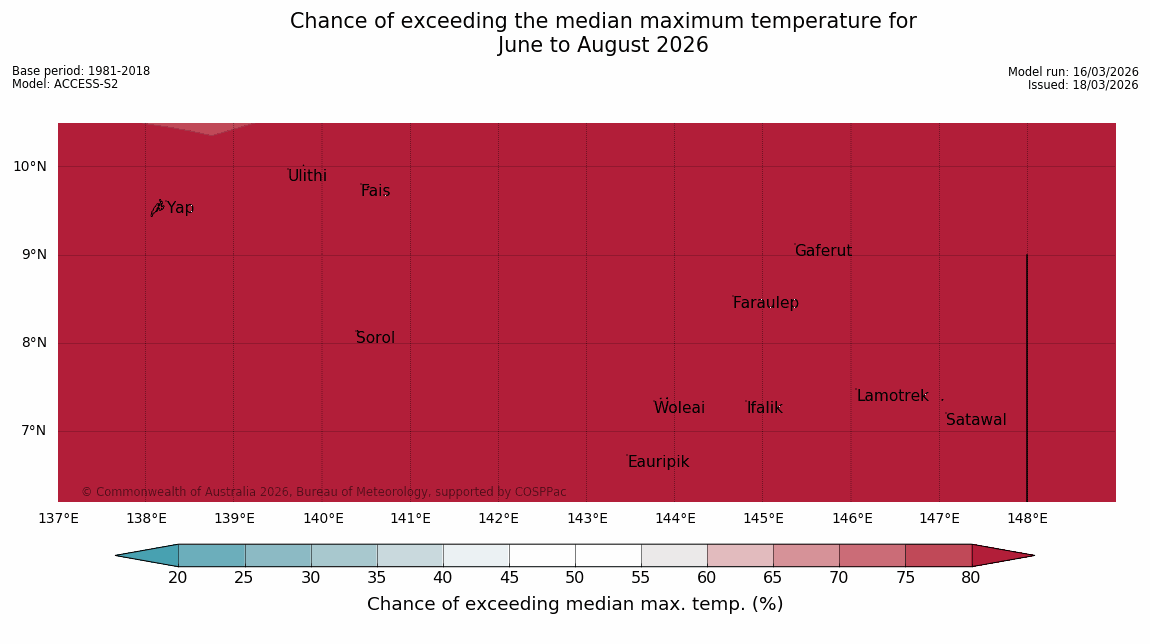 Chance of exceeding the median maximum temperature for
June to August 2026

Base period: 1981-2018
Model: ACCESS-S2

Model run: 16/03/2026
Issued: 18/03/2026

10°N
9°N
8°N
7°N

Ulithi
Fais
Yap
Gaferut
Faraulep
Sorol
Lamotrek
Woleai
Ifalik
Satawal
Eauripik

© Commonwealth of Australia 2026, Bureau of Meteorology, supported by COSPPac

137°E 138°E 139°E 140°E 141°E 142°E 143°E 144°E 145°E 146°E 147°E 148°E

20 25 30 35 40 45 50 55 60 65 70 75 80
Chance of exceeding median max. temp. (%)